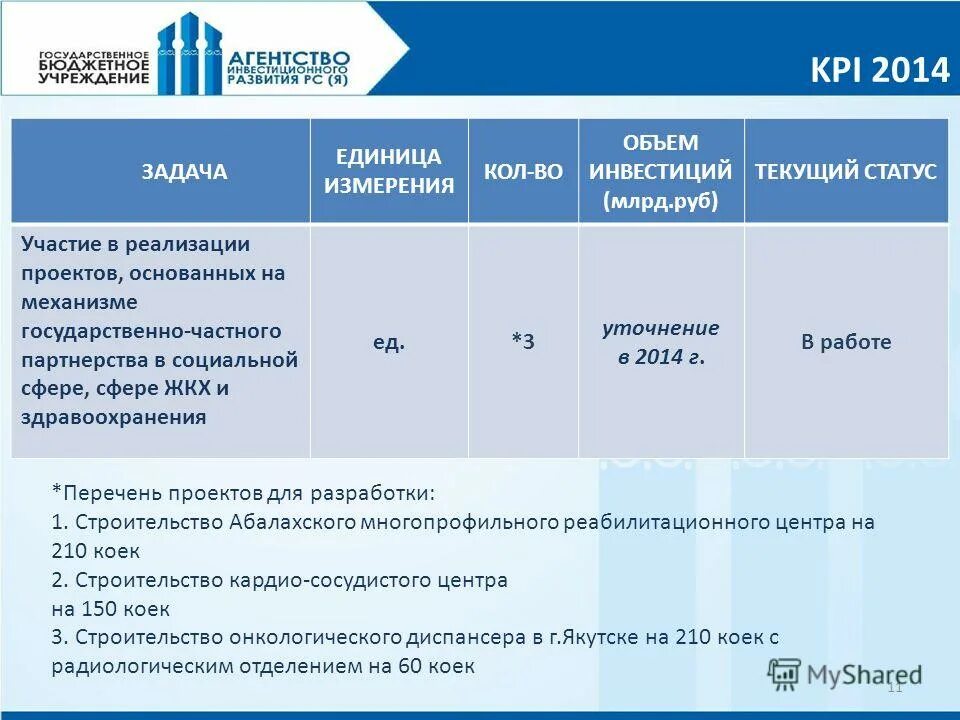 ГОСУДАРСТВЕННОЕ БЮДЖЕТНОЕ УЧРЕЖДЕНИЕ АГЕНТСТВО ИНВЕСТИЦИОННОГО РАЗВИТИЯ РС (Я)

KPI 2014

| ЗАДАЧА | ЕДИНИЦА ИЗМЕРЕНИЯ | КОЛ-ВО | ОБЪЕМ ИНВЕСТИЦИЙ (млрд.руб) | ТЕКУЩИЙ СТАТУС |
|---|---|---|---|---|
| Участие в реализации проектов, основанных на механизме государственно-частного партнерства в социальной сфере, сфере ЖКХ и здравоохранения | ед. | *3 | уточнение в 2014 г. | В работе |

*Перечень проектов для разработки:
1. Строительство Абалахского многопрофильного реабилитационного центра на 210 коек
2. Строительство кардио-сосудистого центра на 150 коек
3. Строительство онкологического диспансера в г.Якутске на 210 коек с радиологическим отделением на 60 коек

MyShared

11